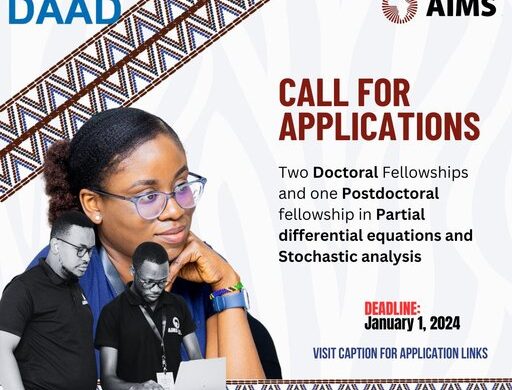 DAAD

AIMS

CALL FOR APPLICATIONS

Two Doctoral Fellowships and one Postdoctoral fellowship in Partial differential equations and Stochastic analysis

DEADLINE:
January 1, 2024

VISIT CAPTION FOR APPLICATION LINKS